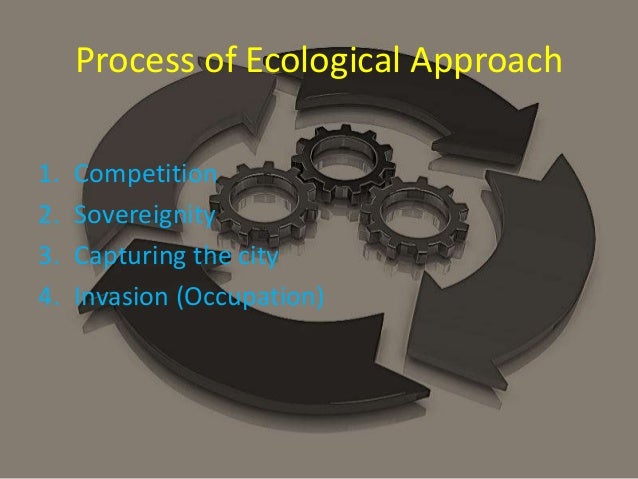 Process of Ecological Approach

1. Competition
2. Sovereignity
3. Capturing the city
4. Invasion (Occupation)